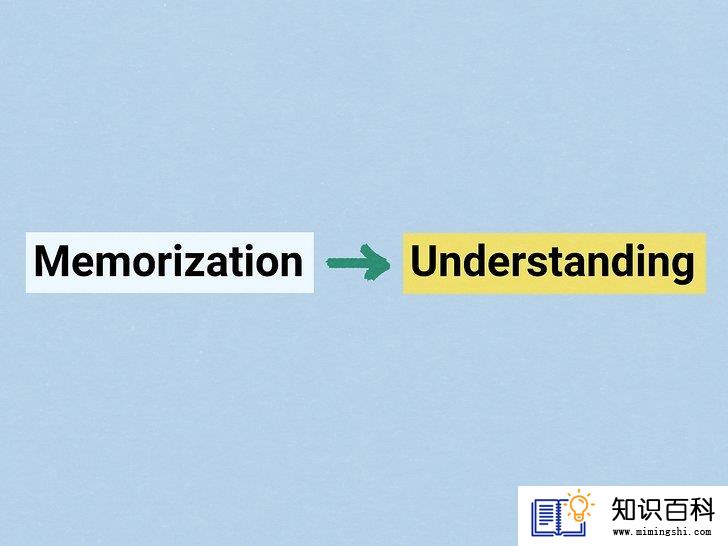 Memorization → Understanding

知识百科
www.mimingshi.com